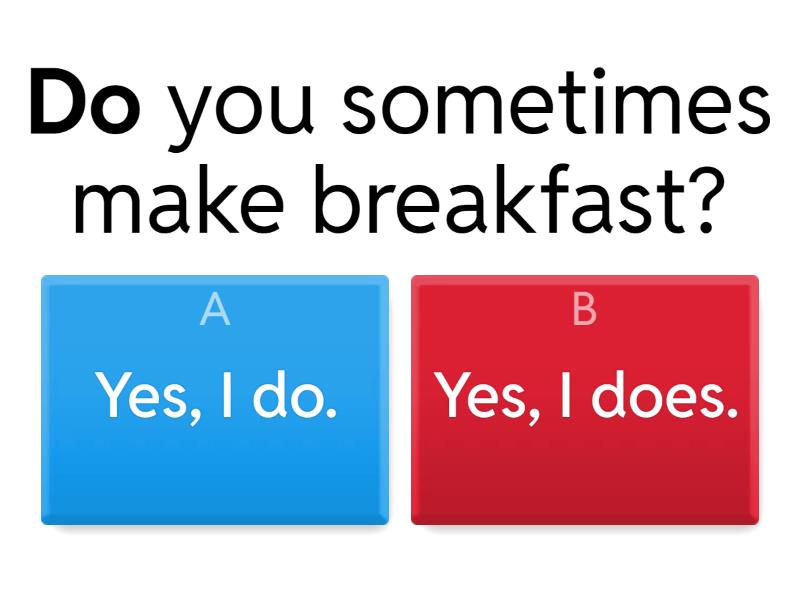 Do you sometimes make breakfast?

A
Yes, I do.

B
Yes, I does.